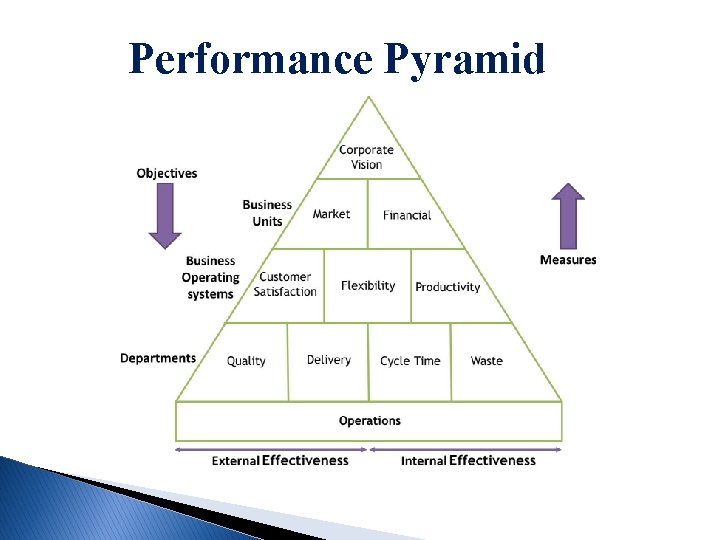 Performance Pyramid

Objectives

Measures

Corporate Vision

Business Units

Market

Financial

Business Operating systems

Customer Satisfaction

Flexibility

Productivity

Departments

Quality

Delivery

Cycle Time

Waste

Operations

External Effectiveness

Internal Effectiveness